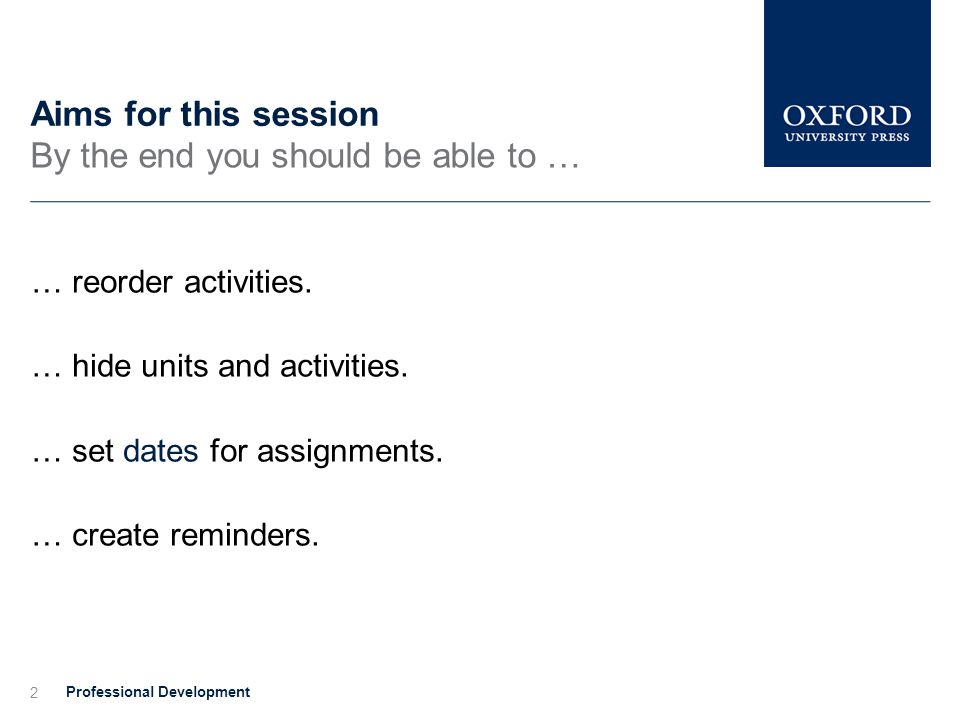 Aims for this session
By the end you should be able to …

OXFORD
UNIVERSITY PRESS

… reorder activities.

… hide units and activities.

… set dates for assignments.

… create reminders.

2 Professional Development